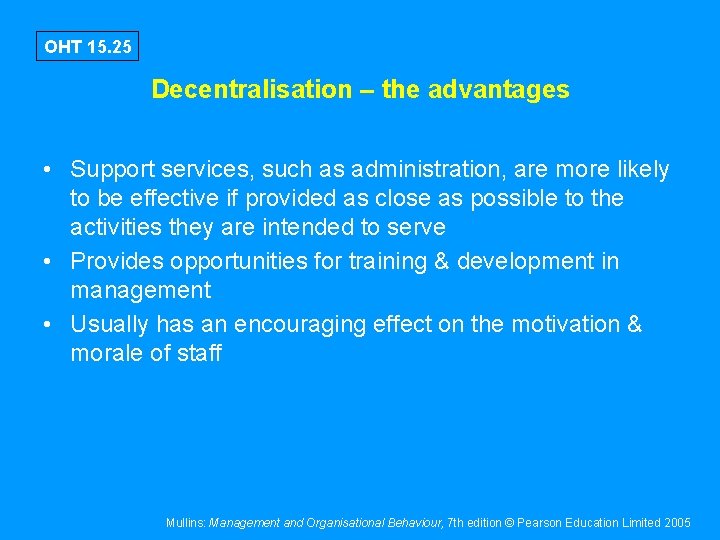 OHT 15.25

Decentralisation – the advantages

• Support services, such as administration, are more likely to be effective if provided as close as possible to the activities they are intended to serve
• Provides opportunities for training & development in management
• Usually has an encouraging effect on the motivation & morale of staff

Mullins: Management and Organisational Behaviour, 7th edition © Pearson Education Limited 2005